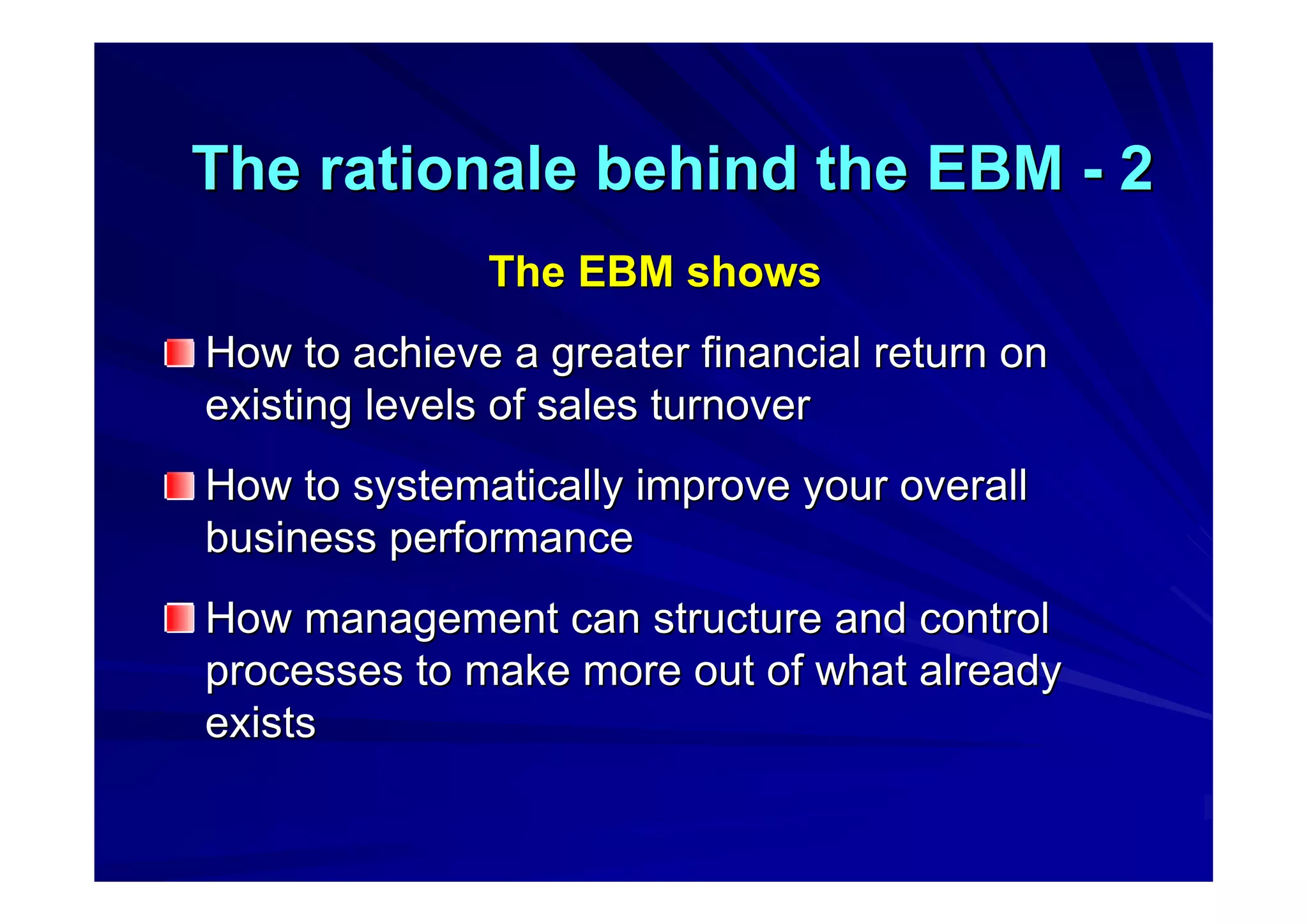 The rationale behind the EBM - 2

The EBM shows

How to achieve a greater financial return on existing levels of sales turnover

How to systematically improve your overall business performance

How management can structure and control processes to make more out of what already exists